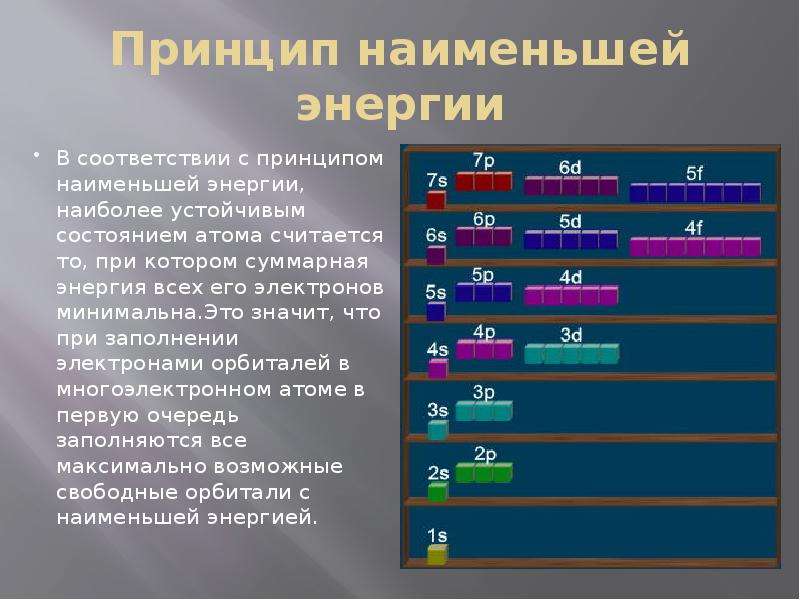 Принцип наименьшей энергии

• В соответствии с принципом наименьшей энергии, наиболее устойчивым состоянием атома считается то, при котором суммарная энергия всех его электронов минимальна.Это значит, что при заполнении электронами орбиталей в многоэлектронном атоме в первую очередь заполняются все максимально возможные свободные орбитали с наименьшей энергией.

7s
7p
6d
5f
6s
6p
5d
4f
5s
5p
4d
4s
4p
3d
3s
3p
2s
2p
1s